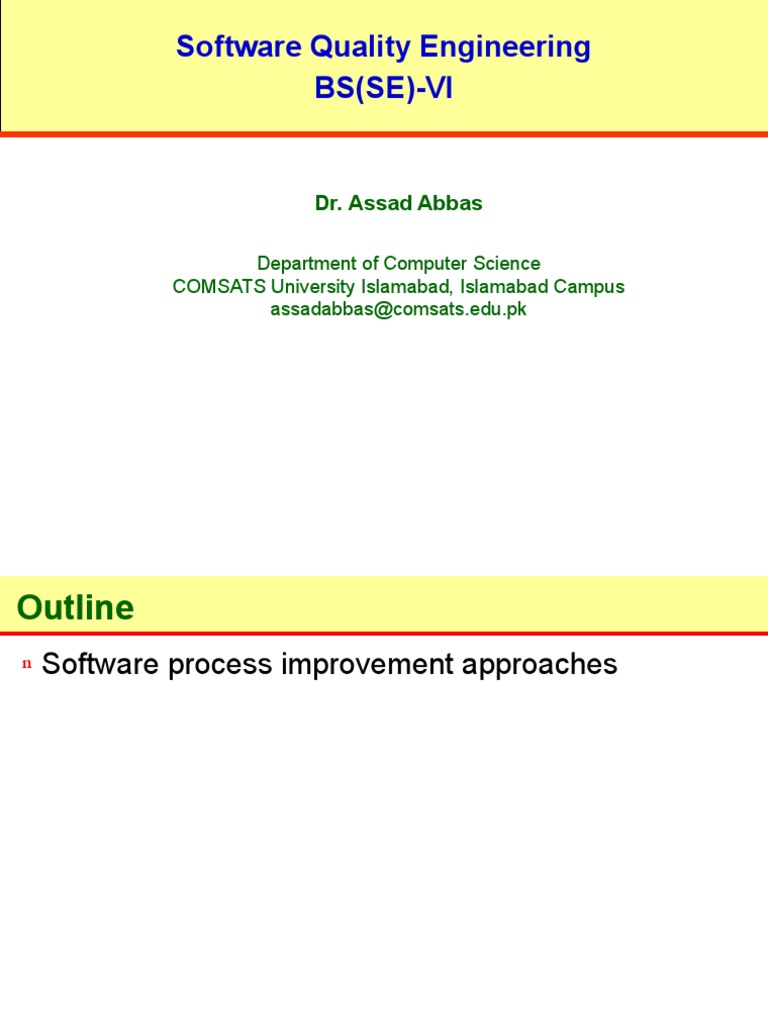 Software Quality Engineering
BS(SE)-VI

Dr. Assad Abbas

Department of Computer Science
COMSATS University Islamabad, Islamabad Campus
assadabbas@comsats.edu.pk

Outline

n Software process improvement approaches